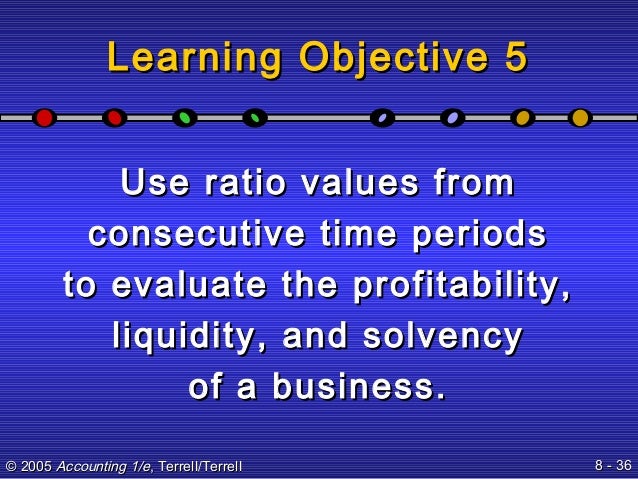 Learning Objective 5

Use ratio values from consecutive time periods to evaluate the profitability, liquidity, and solvency of a business.

© 2005 Accounting 1/e, Terrell/Terrell

8 - 36